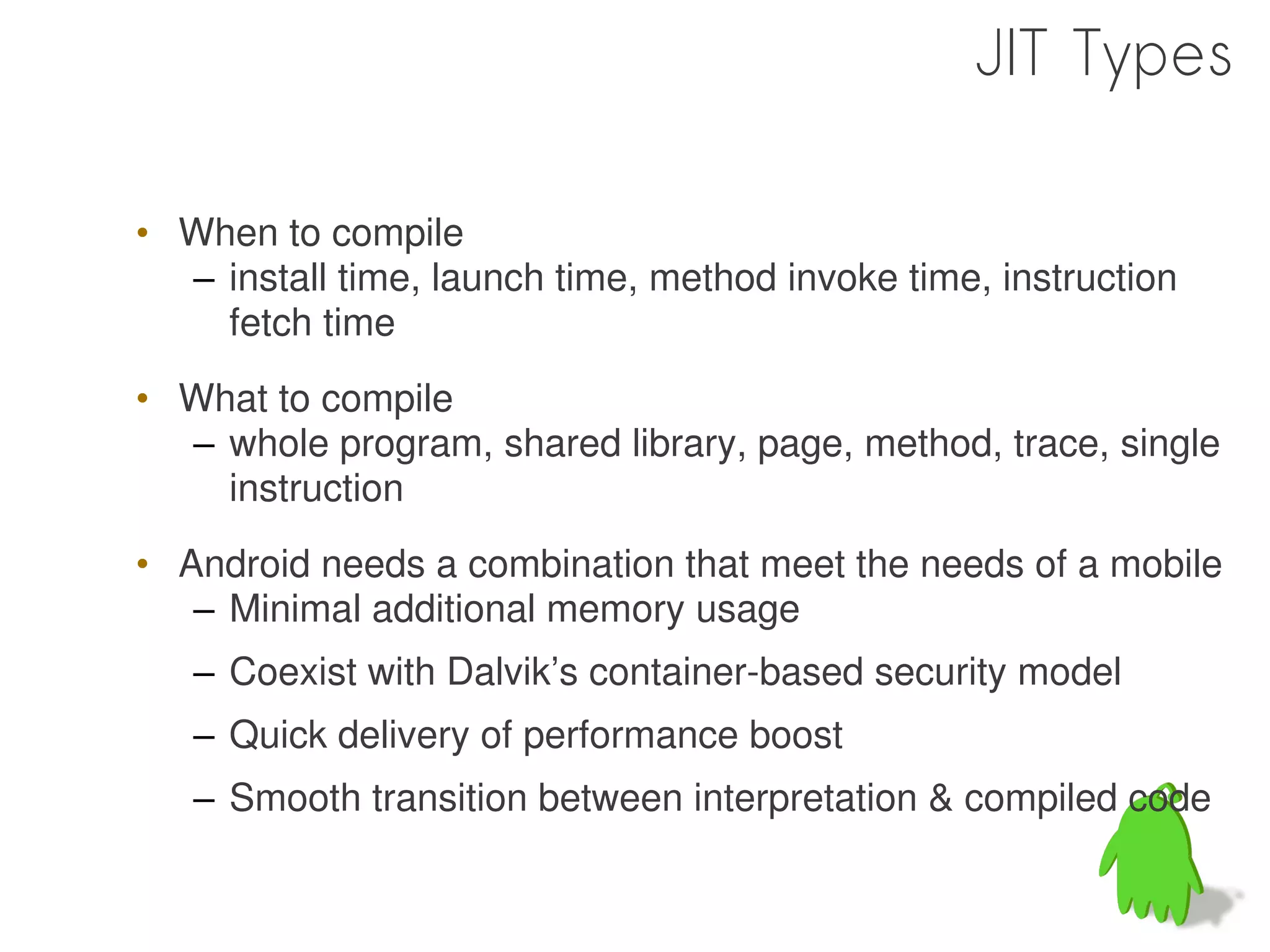 JIT Types

• When to compile
– install time, launch time, method invoke time, instruction fetch time

• What to compile
– whole program, shared library, page, method, trace, single instruction

• Android needs a combination that meet the needs of a mobile
– Minimal additional memory usage
– Coexist with Dalvik’s container-based security model
– Quick delivery of performance boost
– Smooth transition between interpretation & compiled code